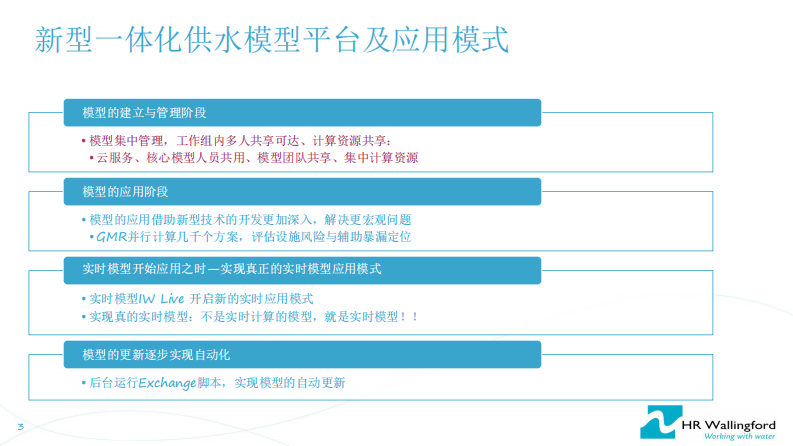 新型一体化供水模型平台及应用模式

模型的建立与管理阶段

• 模型集中管理，工作组内多人共享可达、计算资源共享：
• 云服务、核心模型人员共用、模型团队共享、集中计算资源

模型的应用阶段

• 模型的应用借助新型技术的开发更加深入，解决更宏观问题
• GMR并行计算几千个方案，评估设施风险与辅助暴漏定位

实时模型开始应用之时—实现真正的实时模型应用模式

• 实时模型IW Live 开启新的实时应用模式
• 实现真的实时模型：不是实时计算的模型，就是实时模型！！

模型的更新逐步实现自动化

• 后台运行Exchange脚本，实现模型的自动更新

3

HR Wallingford
Working with water